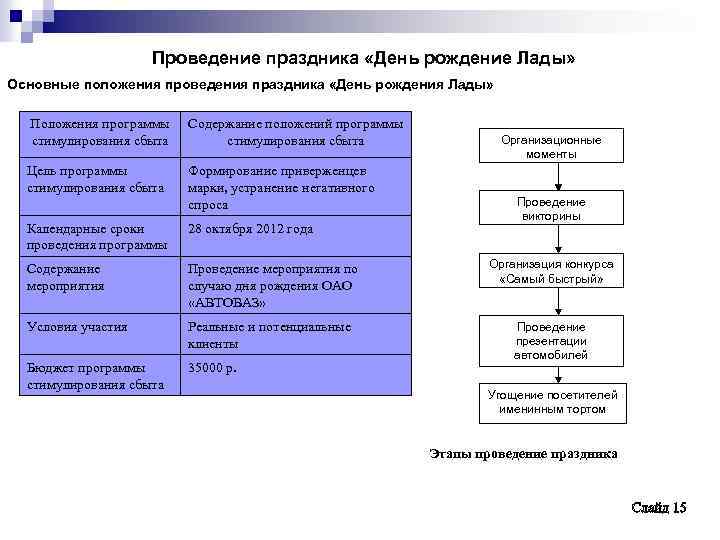 Проведение праздника «День рождение Лады»

Основные положения проведения праздника «День рождения Лады»

| Положения программы стимулирования сбыта | Содержание положений программы стимулирования сбыта |
|---|---|
| Цель программы стимулирования сбыта | Формирование приверженцев марки, устранение негативного спроса |
| Календарные сроки проведения программы | 28 октября 2012 года |
| Содержание мероприятия | Проведение мероприятия по случаю дня рождения ОАО «АВТОВАЗ» |
| Условия участия | Реальные и потенциальные клиенты |
| Бюджет программы стимулирования сбыта | 35000 р. |

Организационные моменты

Проведение викторины

Организация конкурса «Самый быстрый»

Проведение презентации автомобилей

Угощение посетителей именинным тортом

Этапы проведение праздника

Слайд 15